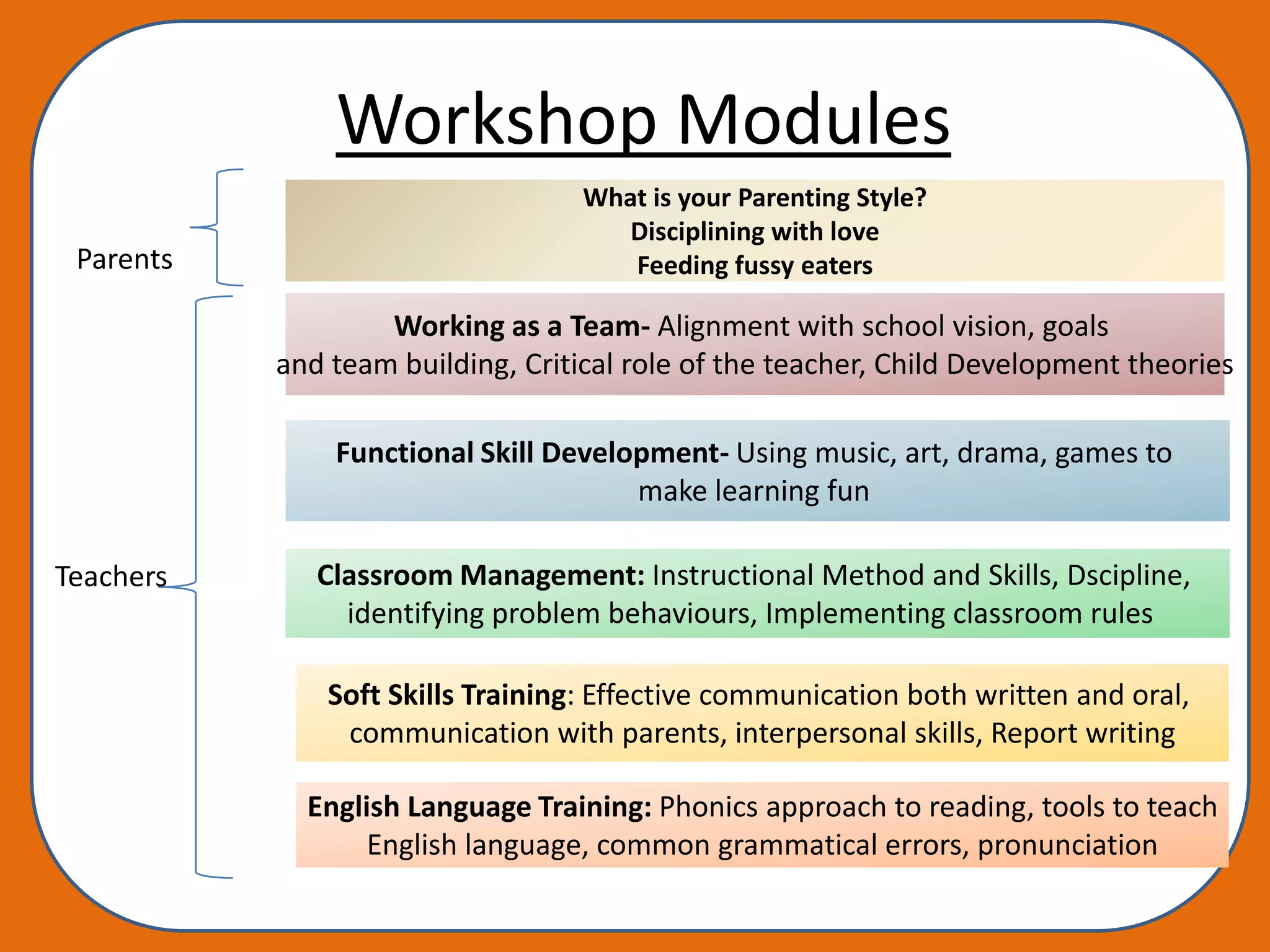 Workshop Modules

Parents

What is your Parenting Style?
Disciplining with love
Feeding fussy eaters

Teachers

Working as a Team- Alignment with school vision, goals and team building, Critical role of the teacher, Child Development theories

Functional Skill Development- Using music, art, drama, games to make learning fun

Classroom Management: Instructional Method and Skills, Dscipline, identifying problem behaviours, Implementing classroom rules

Soft Skills Training: Effective communication both written and oral, communication with parents, interpersonal skills, Report writing

English Language Training: Phonics approach to reading, tools to teach English language, common grammatical errors, pronunciation